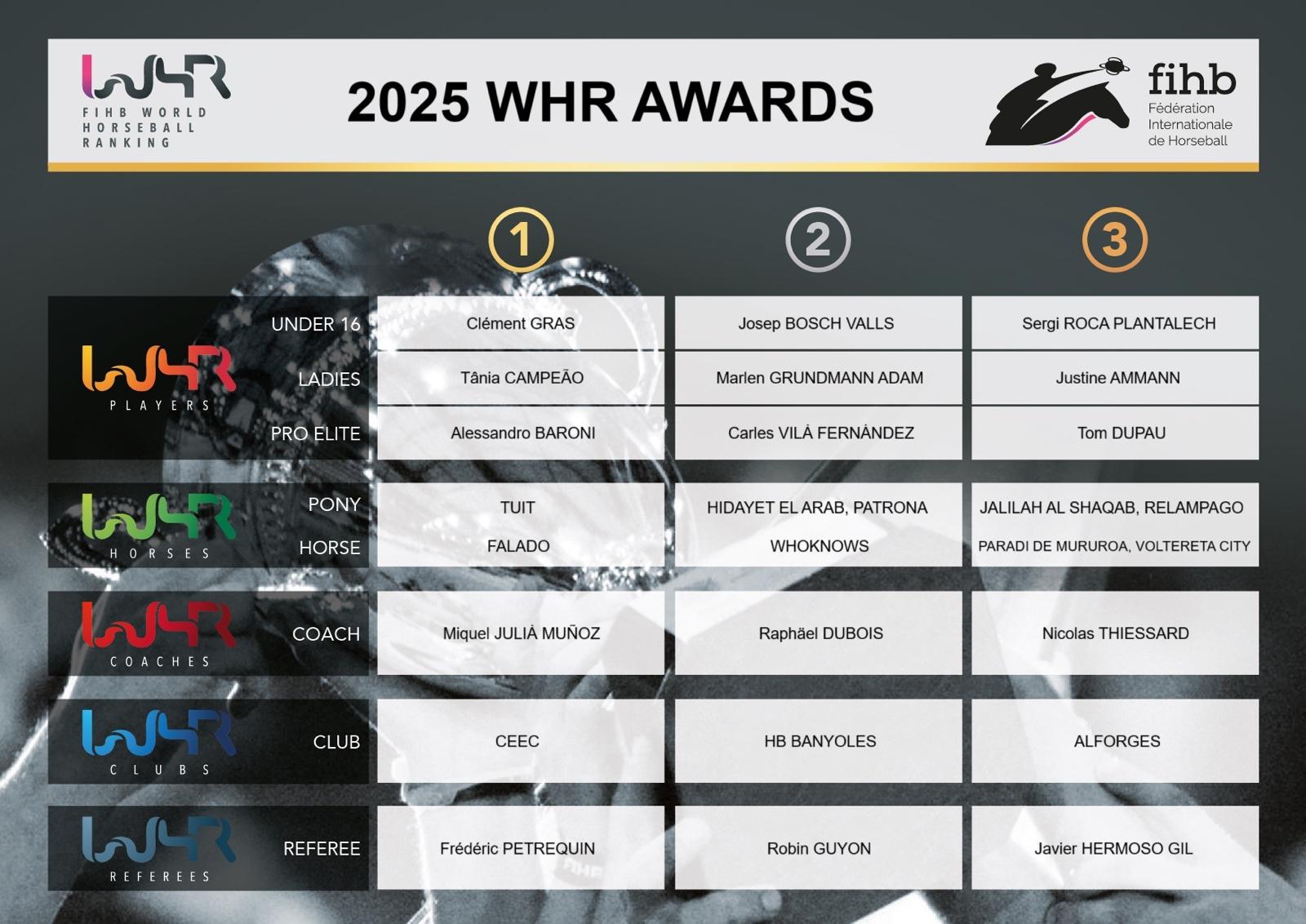 WHR
FIHB WORLD HORSEBALL RANKING

2025 WHR AWARDS

fihb
Fédération Internationale de Horseball

| | | 1 | 2 | 3 |
|---|---|---|---|---|
| WHR PLAYERS | UNDER 16 | Clément GRAS | Josep BOSCH VALLS | Sergi ROCA PLANTALECH |
| | LADIES | Tânia CAMPEÃO | Marlen GRUNDMANN ADAM | Justine AMMANN |
| | PRO ELITE | Alessandro BARONI | Carles VILÀ FERNÀNDEZ | Tom DUPAU |
| WHR HORSES | PONY | TUIT | HIDAYET EL ARAB, PATRONA | JALILAH AL SHAQAB, RELAMPAGO |
| | HORSE | FALADO | WHOKNOWS | PARADI DE MURUROA, VOLTERETA CITY |
| WHR COACHES | COACH | Miquel JULIÀ MUÑOZ | Raphäel DUBOIS | Nicolas THIESSARD |
| WHR CLUBS | CLUB | CEEC | HB BANYOLES | ALFORGES |
| WHR REFEREES | REFEREE | Frédéric PETREQUIN | Robin GUYON | Javier HERMOSO GIL |